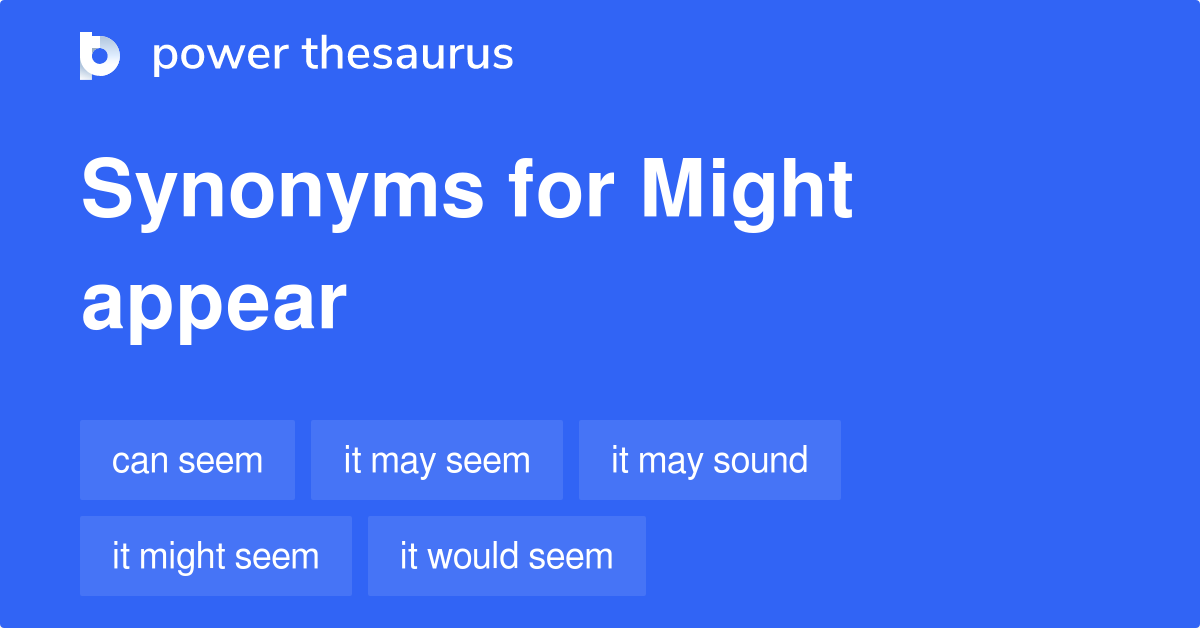 power thesaurus

Synonyms for Might appear

can seem
it may seem
it may sound
it might seem
it would seem